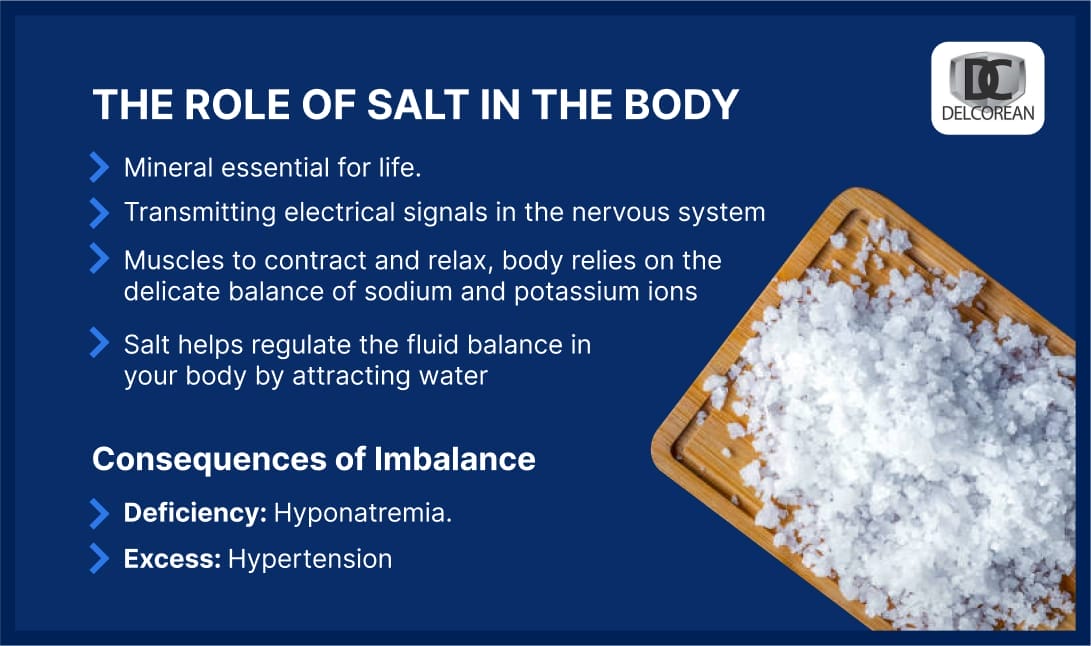 THE ROLE OF SALT IN THE BODY

DC
DELCOREAN

Mineral essential for life.

Transmitting electrical signals in the nervous system

Muscles to contract and relax, body relies on the delicate balance of sodium and potassium ions

Salt helps regulate the fluid balance in your body by attracting water

Consequences of Imbalance

Deficiency: Hyponatremia.

Excess: Hypertension